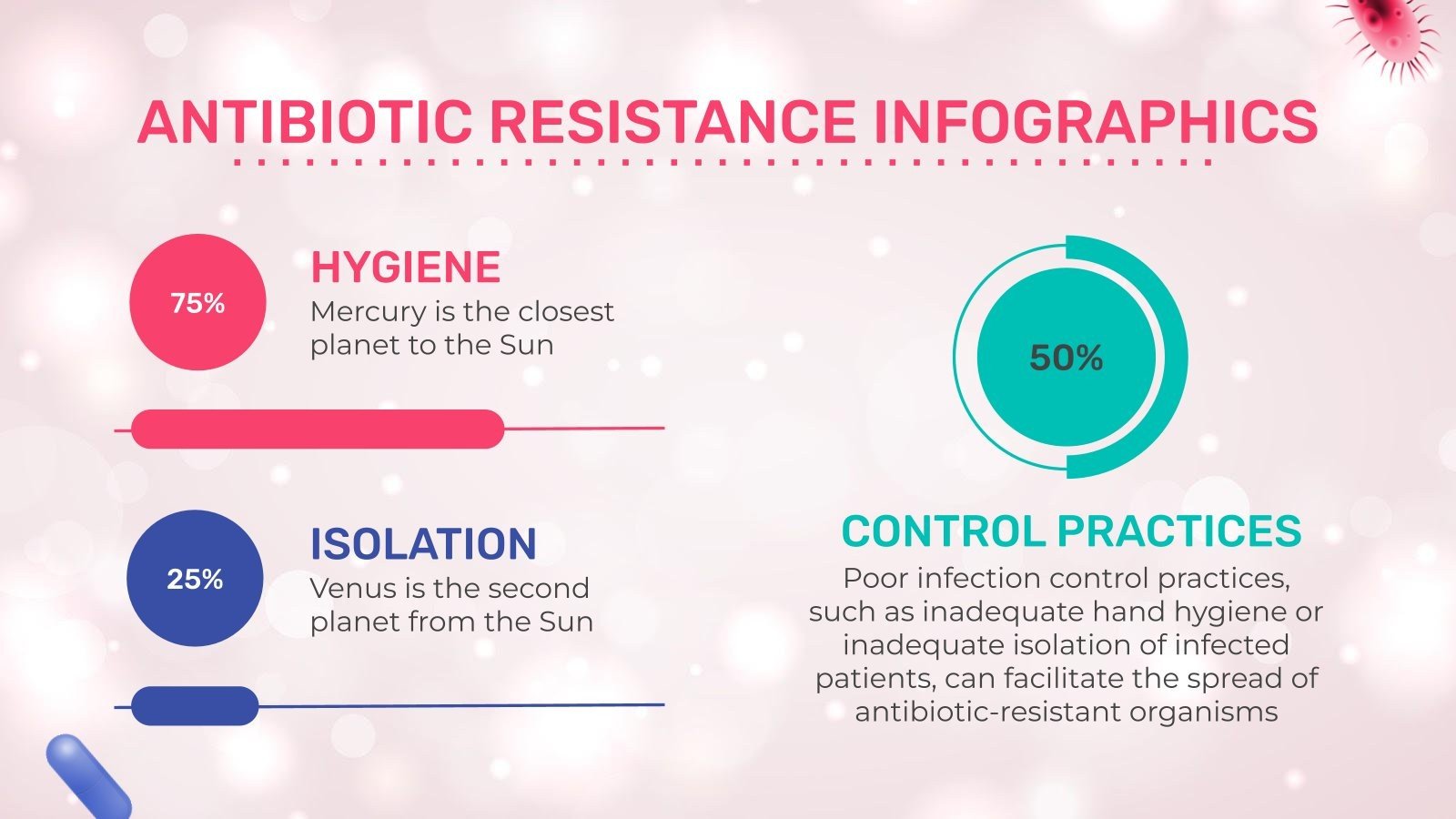 ANTIBIOTIC RESISTANCE INFOGRAPHICS

75%

HYGIENE
Mercury is the closest planet to the Sun

25%

ISOLATION
Venus is the second planet from the Sun

50%

CONTROL PRACTICES
Poor infection control practices, such as inadequate hand hygiene or inadequate isolation of infected patients, can facilitate the spread of antibiotic-resistant organisms